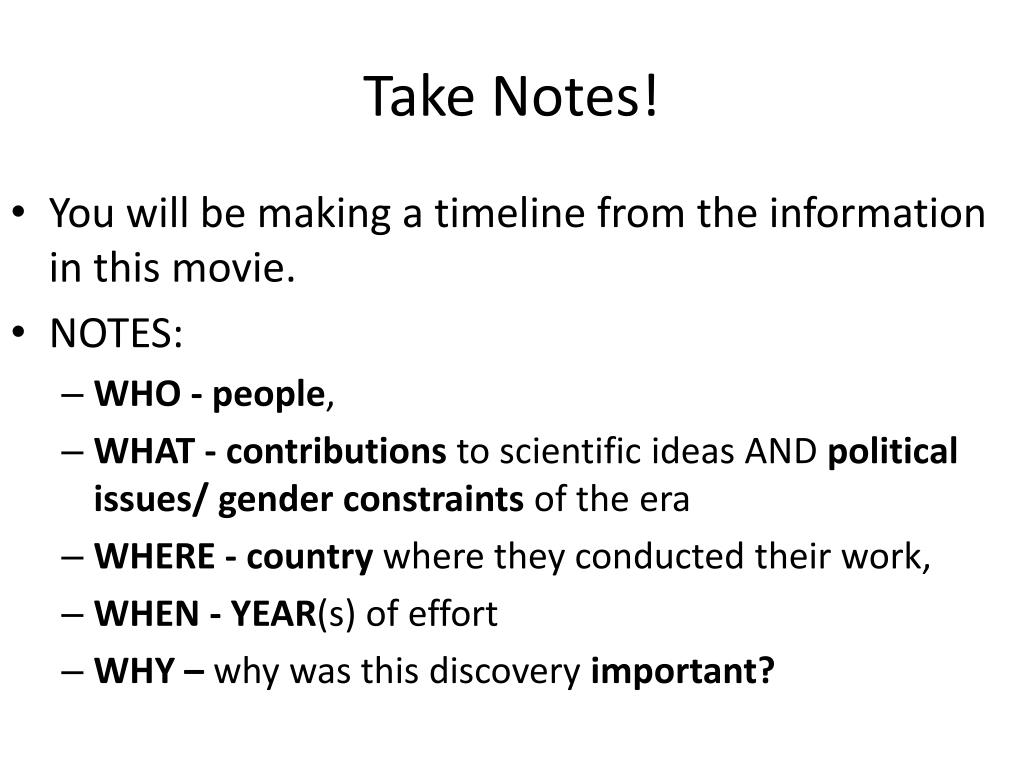 Take Notes!

• You will be making a timeline from the information in this movie.
• NOTES:
– WHO - people,
– WHAT - contributions to scientific ideas AND political issues/ gender constraints of the era
– WHERE - country where they conducted their work,
– WHEN - YEAR(s) of effort
– WHY – why was this discovery important?